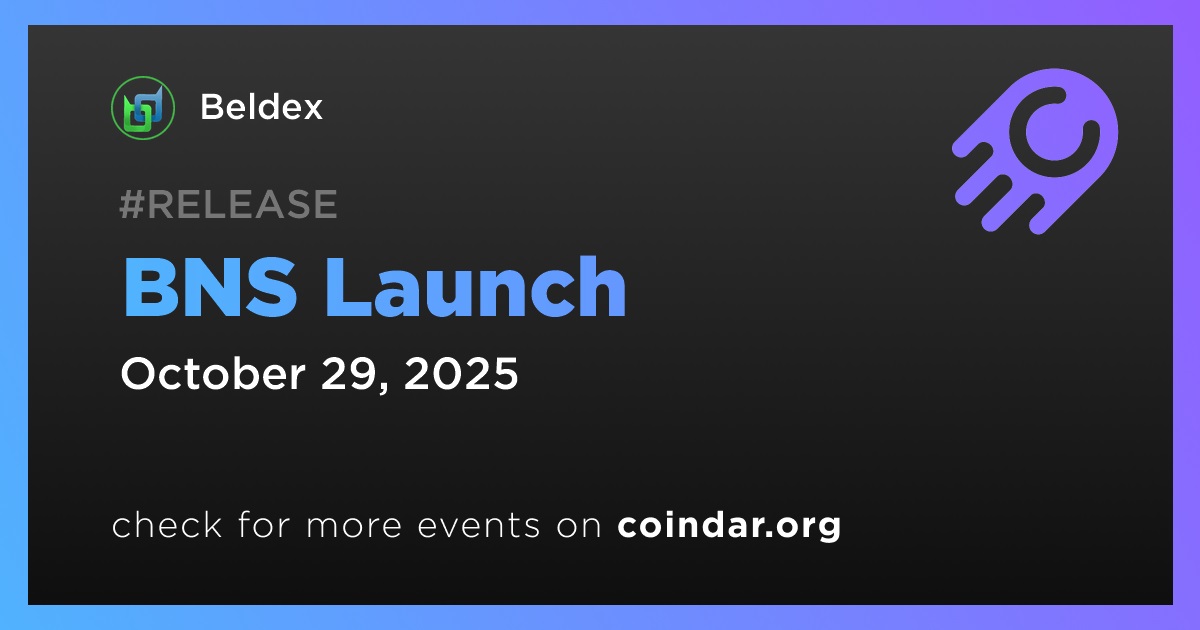 Beldex

#RELEASE

BNS Launch

October 29, 2025

check for more events on coindar.org